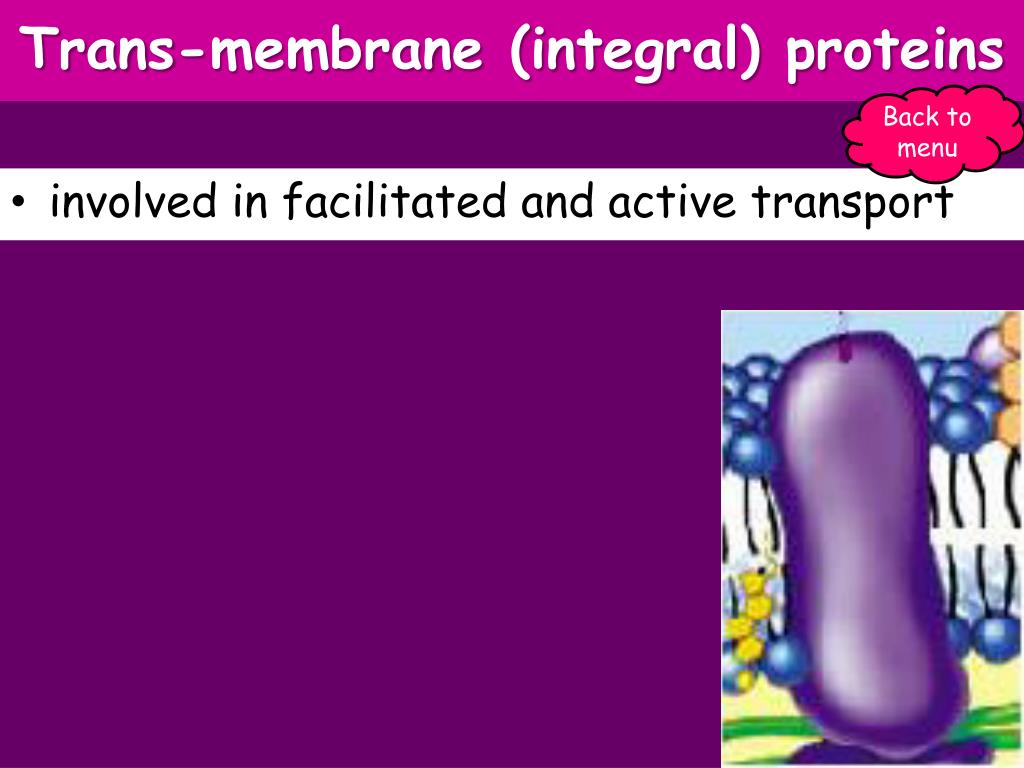 Trans-membrane (integral) proteins

Back to menu

• involved in facilitated and active transport